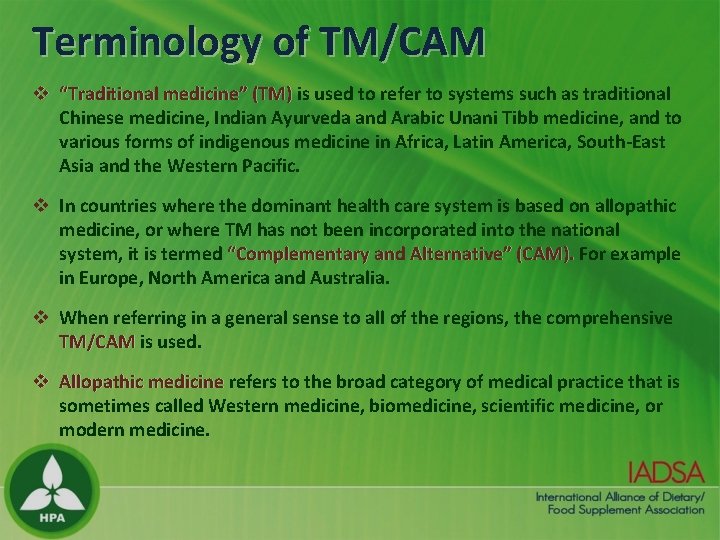 Terminology of TM/CAM

❖ "Traditional medicine" (TM) is used to refer to systems such as traditional Chinese medicine, Indian Ayurveda and Arabic Unani Tibb medicine, and to various forms of indigenous medicine in Africa, Latin America, South-East Asia and the Western Pacific.

❖ In countries where the dominant health care system is based on allopathic medicine, or where TM has not been incorporated into the national system, it is termed "Complementary and Alternative" (CAM). For example in Europe, North America and Australia.

❖ When referring in a general sense to all of the regions, the comprehensive TM/CAM is used.

❖ Allopathic medicine refers to the broad category of medical practice that is sometimes called Western medicine, biomedicine, scientific medicine, or modern medicine.

HPA

IADSA
International Alliance of Dietary/ Food Supplement Association